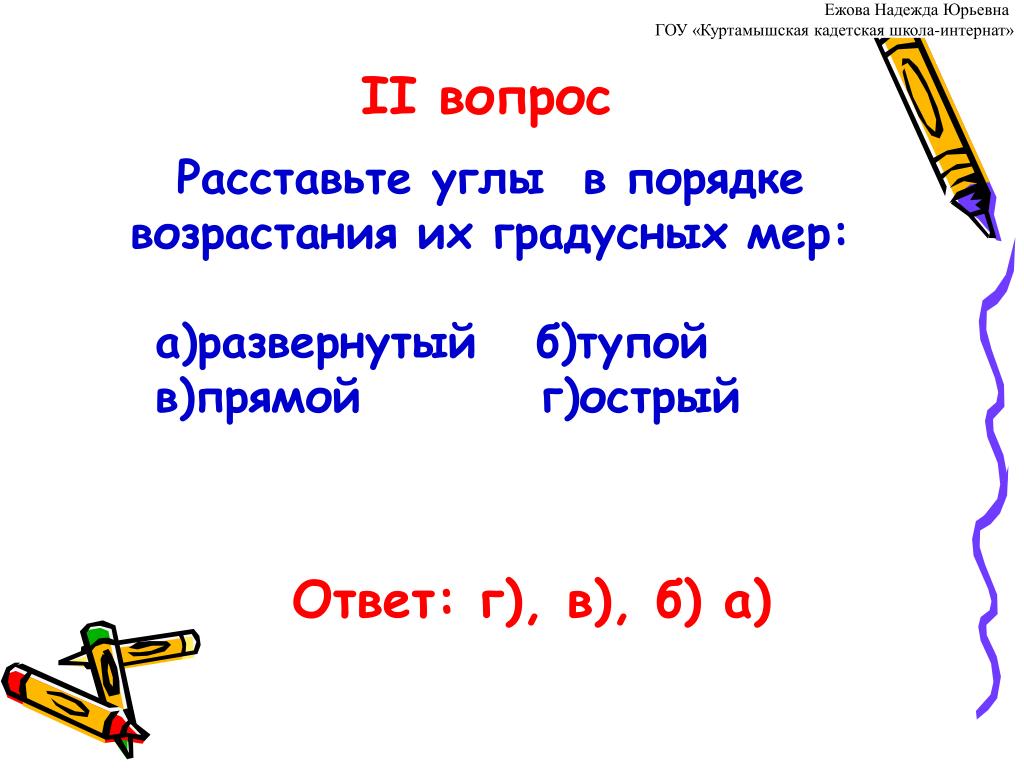 Ежова Надежда Юрьевна
ГОУ «Куртамышская кадетская школа-интернат»

II вопрос

Расставьте углы в порядке возрастания их градусных мер:

а)развернутый б)тупой
в)прямой г)острый

Ответ: г), в), б) а)